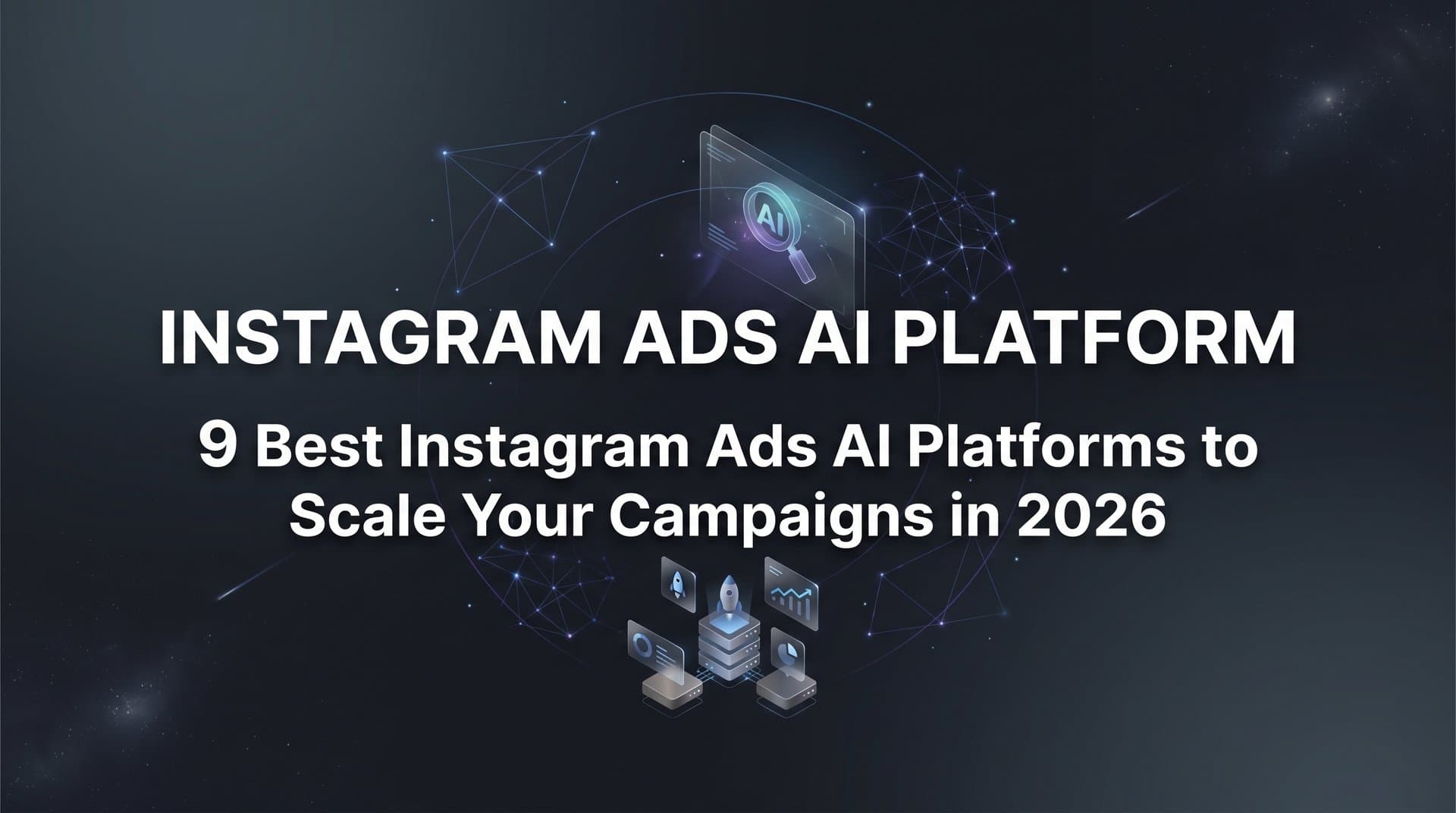 AI

INSTAGRAM ADS AI PLATFORM

9 Best Instagram Ads AI Platforms to Scale Your Campaigns in 2026